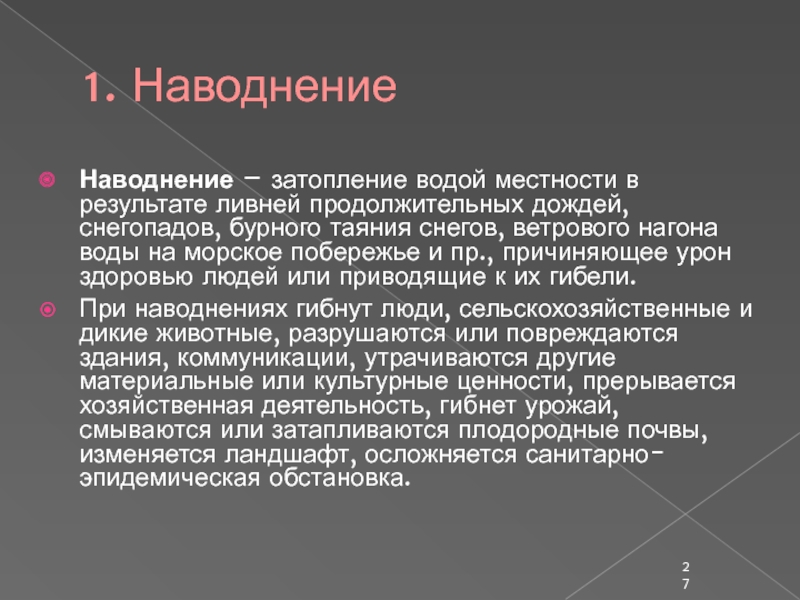 1. Наводнение

Наводнение – затопление водой местности в результате ливней продолжительных дождей, снегопадов, бурного таяния снегов, ветрового нагона воды на морское побережье и пр., причиняющее урон здоровью людей или приводящие к их гибели.

При наводнениях гибнут люди, сельскохозяйственные и дикие животные, разрушаются или повреждаются здания, коммуникации, утрачиваются другие материальные или культурные ценности, прерывается хозяйственная деятельность, гибнет урожай, смываются или затапливаются плодородные почвы, изменяется ландшафт, осложняется санитарно-эпидемическая обстановка.

27